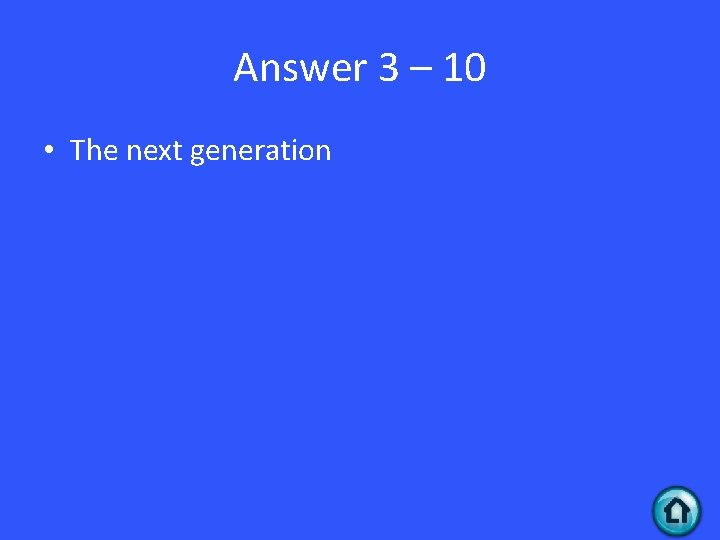 Answer 3 – 10

• The next generation